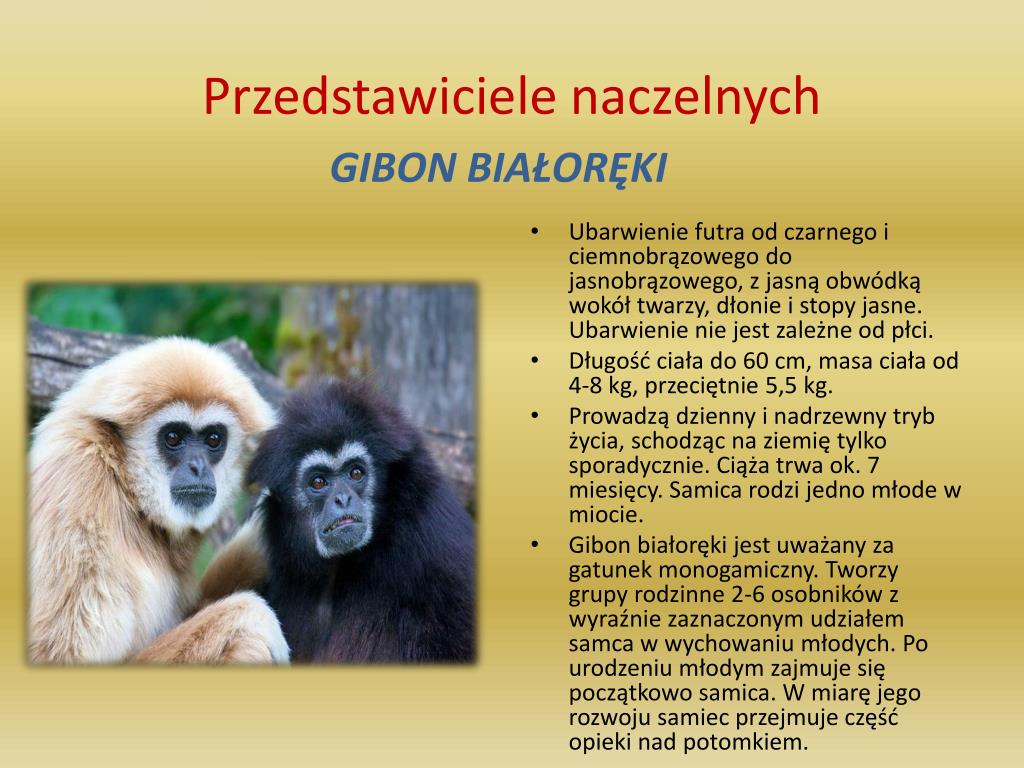 Przedstawiciele naczelnych

GIBON BIAŁORĘKI

• Ubarwienie futra od czarnego i ciemnobrązowego do jasnobrązowego, z jasną obwódką wokół twarzy, dłonie i stopy jasne. Ubarwienie nie jest zależne od płci.
• Długość ciała do 60 cm, masa ciała od 4-8 kg, przeciętnie 5,5 kg.
• Prowadzą dzienny i nadrzewny tryb życia, schodząc na ziemię tylko sporadycznie. Ciąża trwa ok. 7 miesięcy. Samica rodzi jedno młode w miocie.
• Gibon białoręki jest uważany za gatunek monogamiczny. Tworzy grupy rodzinne 2-6 osobników z wyraźnie zaznaczonym udziałem samca w wychowaniu młodych. Po urodzeniu młodym zajmuje się początkowo samica. W miarę jego rozwoju samiec przejmuje część opieki nad potomkiem.